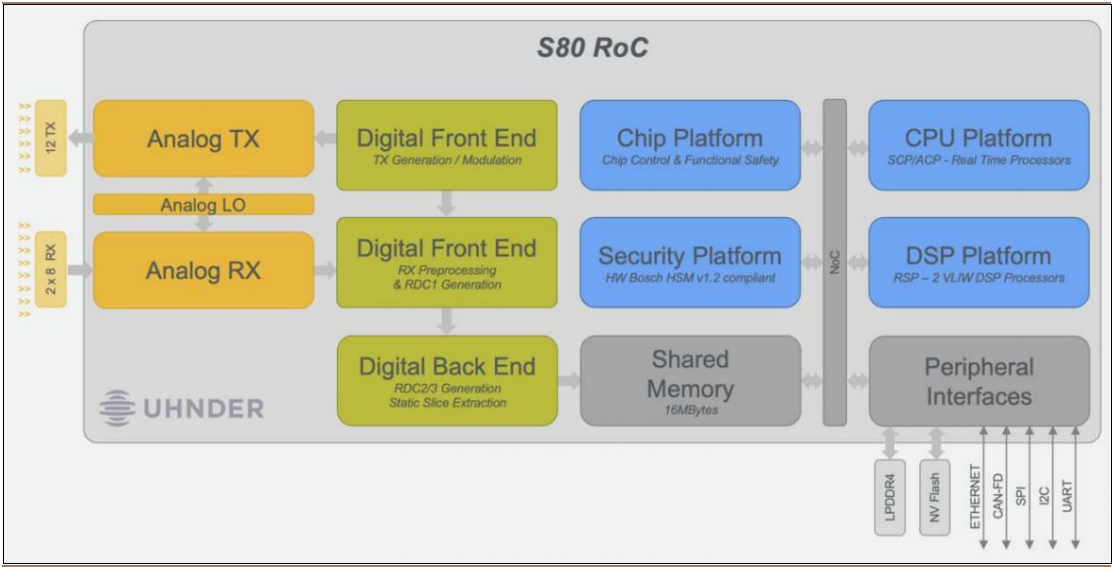 S80 RoC

12 TX

Analog TX

Analog LO

2 x 8 RX

Analog RX

Digital Front End
TX Generation / Modulation

Digital Front End
RX Preprocessing
& RDC1 Generation

Digital Back End
RDC2/3 Generation
Static Slice Extraction

Chip Platform
Chip Control & Functional Safety

Security Platform
HW Bosch HSM v1.2 compliant

Shared
Memory
16MBytes

NoC

CPU Platform
SCP/ACP - Real Time Processors

DSP Platform
RSP – 2 VLIW DSP Processors

Peripheral
Interfaces

UHNDER

LPDDR4

NV Flash

ETHERNET

CAN-FD

SPI

I2C

UART